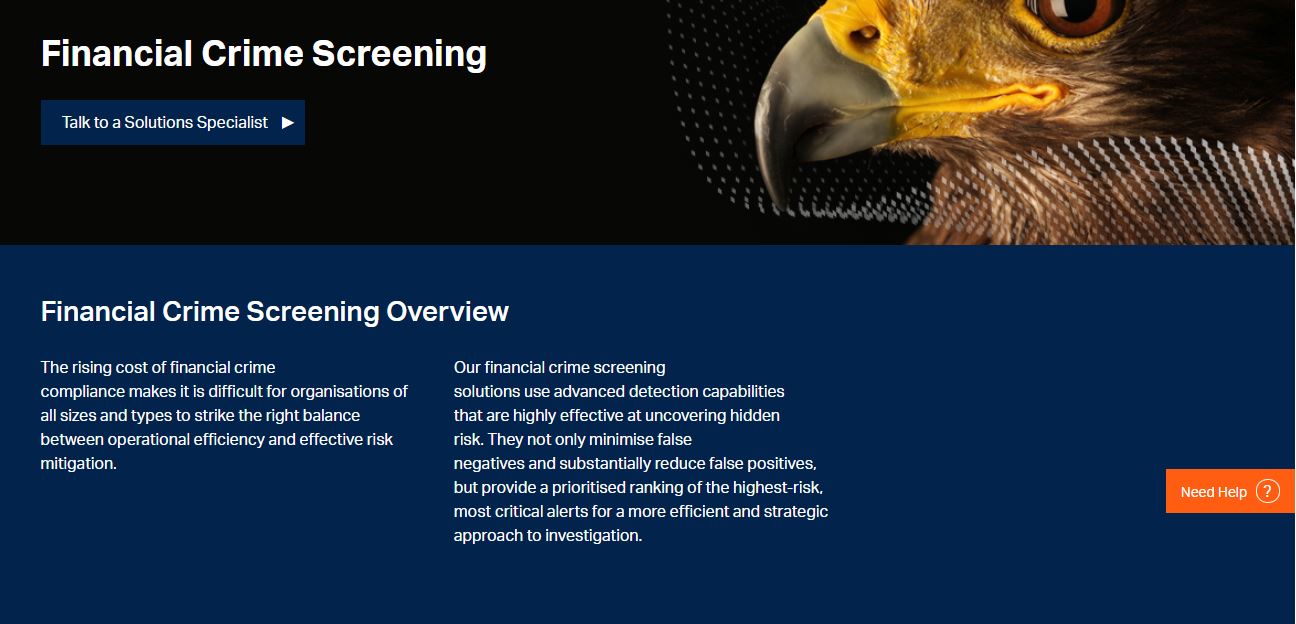 Financial Crime Screening

Talk to a Solutions Specialist ▶

Financial Crime Screening Overview

The rising cost of financial crime compliance makes it is difficult for organisations of all sizes and types to strike the right balance between operational efficiency and effective risk mitigation.

Our financial crime screening solutions use advanced detection capabilities that are highly effective at uncovering hidden risk. They not only minimise false negatives and substantially reduce false positives, but provide a prioritised ranking of the highest-risk, most critical alerts for a more efficient and strategic approach to investigation.

Need Help ?